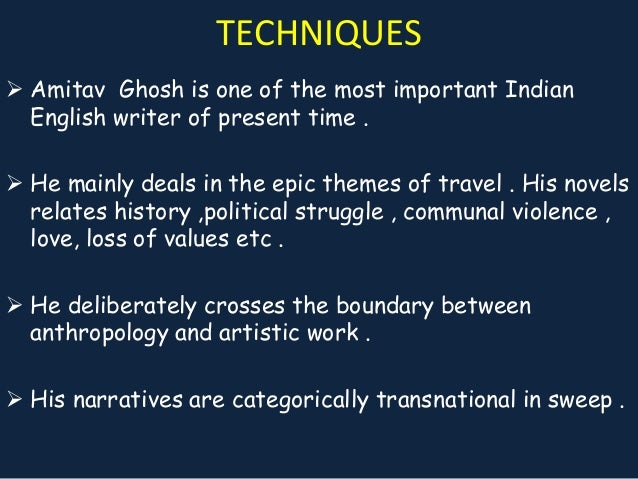 TECHNIQUES

➢ Amitav Ghosh is one of the most important Indian English writer of present time .

➢ He mainly deals in the epic themes of travel . His novels relates history ,political struggle , communal violence , love, loss of values etc .

➢ He deliberately crosses the boundary between anthropology and artistic work .

➢ His narratives are categorically transnational in sweep .